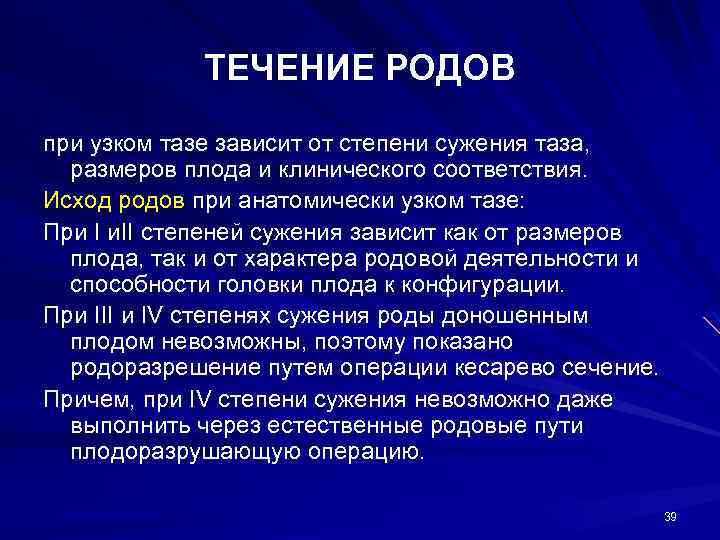 ТЕЧЕНИЕ РОДОВ

при узком тазе зависит от степени сужения таза, размеров плода и клинического соответствия.

Исход родов при анатомически узком тазе:

При I иII степеней сужения зависит как от размеров плода, так и от характера родовой деятельности и способности головки плода к конфигурации.

При III и IV степенях сужения роды доношенным плодом невозможны, поэтому показано родоразрешение путем операции кесарево сечение.

Причем, при IV степени сужения невозможно даже выполнить через естественные родовые пути плодоразрушающую операцию.

39